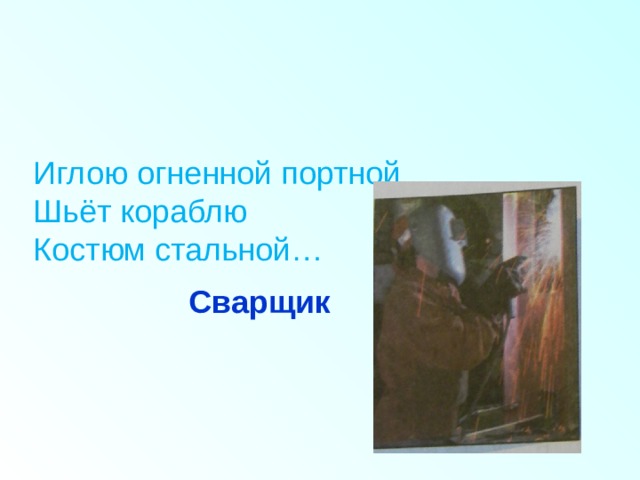 Иглою огненной портной
Шьёт кораблю
Костюм стальной…

Сварщик